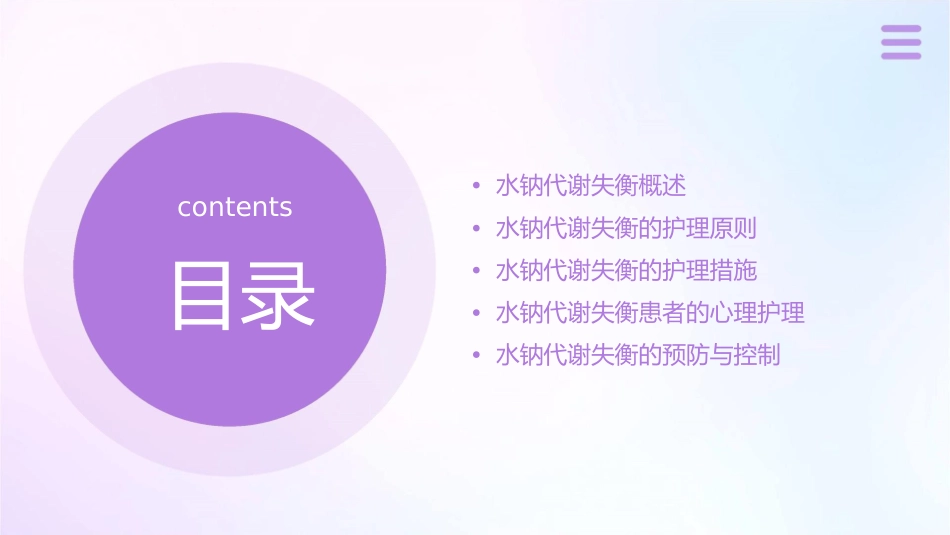 contents

目录

• 水钠代谢失衡概述
• 水钠代谢失衡的护理原则
• 水钠代谢失衡的护理措施
• 水钠代谢失衡患者的心理护理
• 水钠代谢失衡的预防与控制